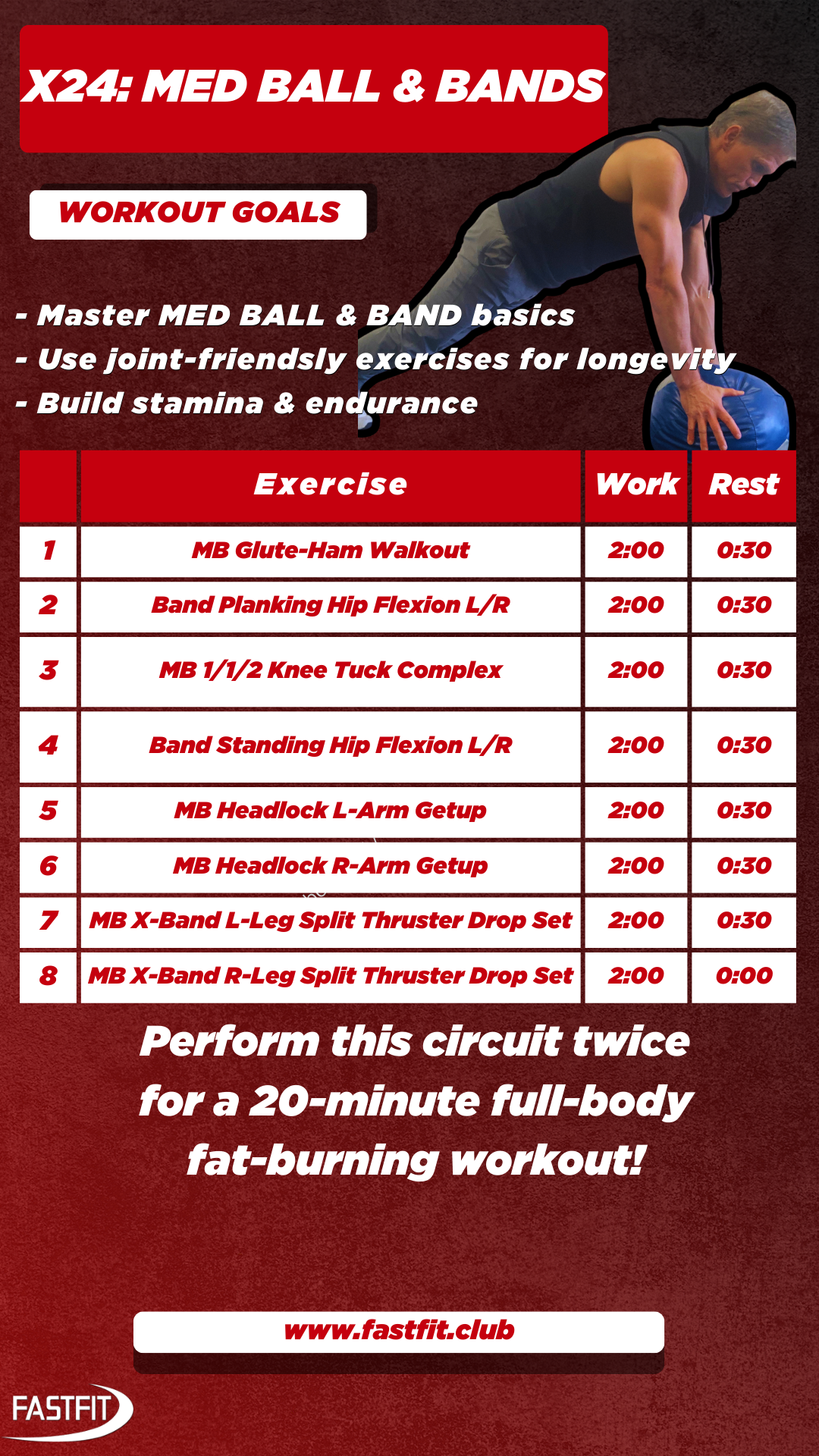 X24: MED BALL & BANDS

WORKOUT GOALS

- Master MED BALL & BAND basics
- Use joint-friendsly exercises for longevity
- Build stamina & endurance

| | Exercise | Work | Rest |
|---|---|---|---|
| 1 | MB Glute-Ham Walkout | 2:00 | 0:30 |
| 2 | Band Planking Hip Flexion L/R | 2:00 | 0:30 |
| 3 | MB 1/1/2 Knee Tuck Complex | 2:00 | 0:30 |
| 4 | Band Standing Hip Flexion L/R | 2:00 | 0:30 |
| 5 | MB Headlock L-Arm Getup | 2:00 | 0:30 |
| 6 | MB Headlock R-Arm Getup | 2:00 | 0:30 |
| 7 | MB X-Band L-Leg Split Thruster Drop Set | 2:00 | 0:30 |
| 8 | MB X-Band R-Leg Split Thruster Drop Set | 2:00 | 0:00 |

Perform this circuit twice for a 20-minute full-body fat-burning workout!

www.fastfit.club

FASTFIT